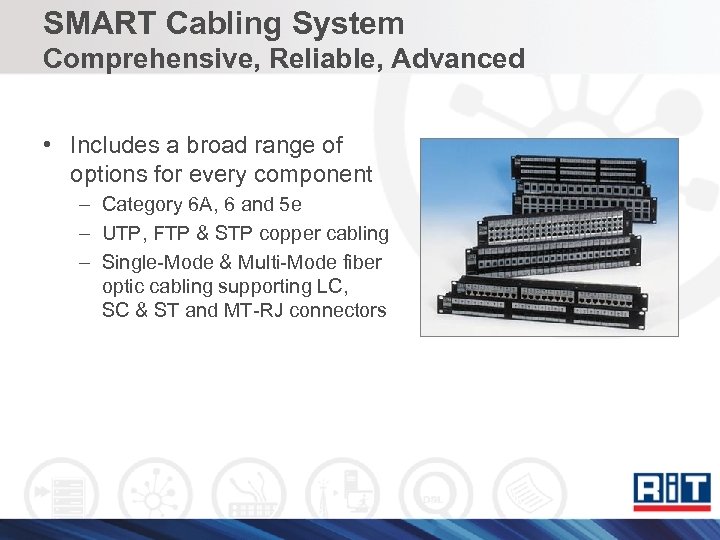 SMART Cabling System
Comprehensive, Reliable, Advanced

• Includes a broad range of options for every component
– Category 6A, 6 and 5e
– UTP, FTP & STP copper cabling
– Single-Mode & Multi-Mode fiber optic cabling supporting LC, SC & ST and MT-RJ connectors

DSL

RiT